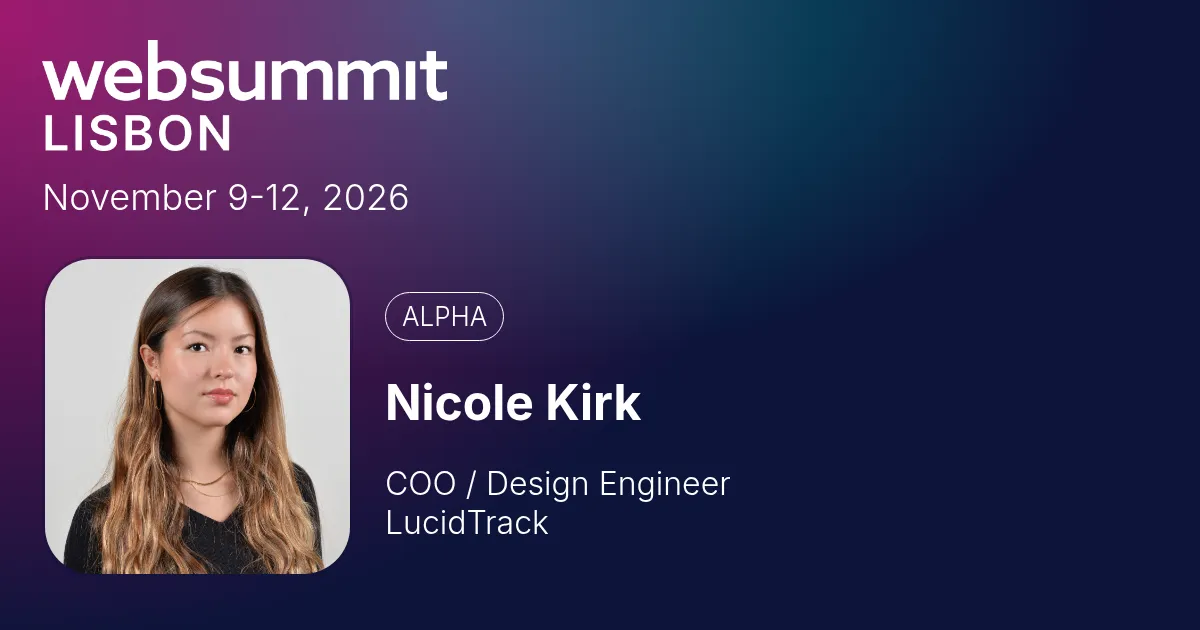 websummit
LISBON

November 9-12, 2026

ALPHA

Nicole Kirk

COO / Design Engineer
LucidTrack